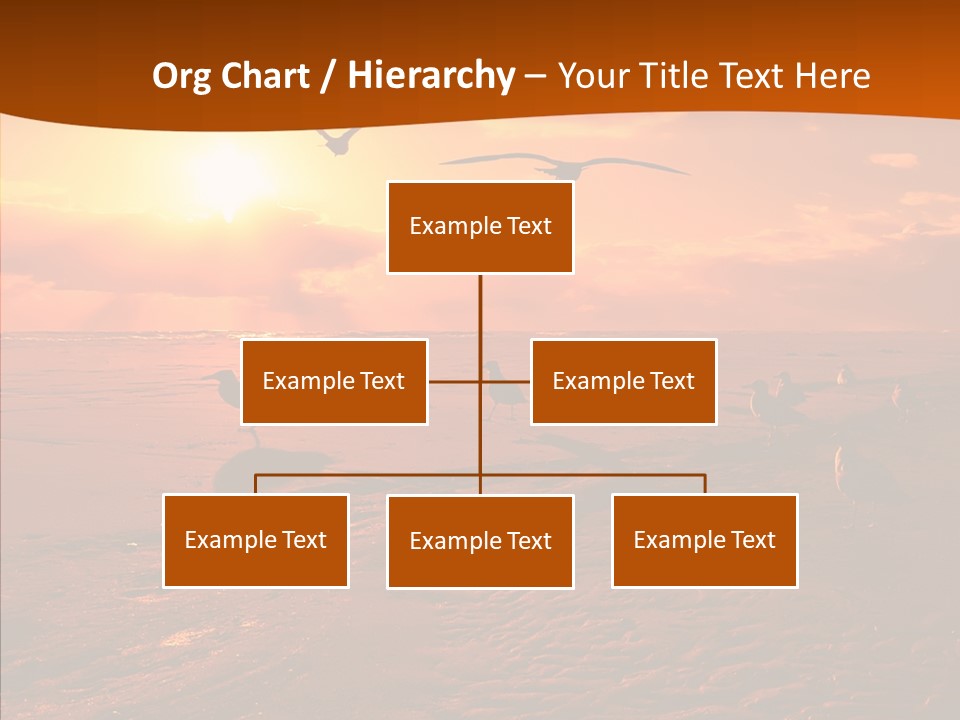 Org Chart / Hierarchy – Your Title Text Here

Example Text

Example Text

Example Text

Example Text

Example Text

Example Text